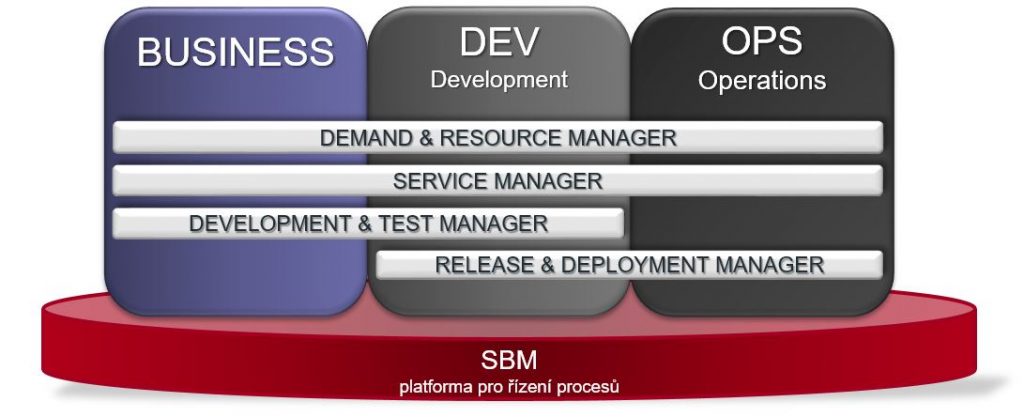 BUSINESS

DEV
Development

OPS
Operations

DEMAND & RESOURCE MANAGER

SERVICE MANAGER

DEVELOPMENT & TEST MANAGER

RELEASE & DEPLOYMENT MANAGER

SBM
platforma pro řízení procesů